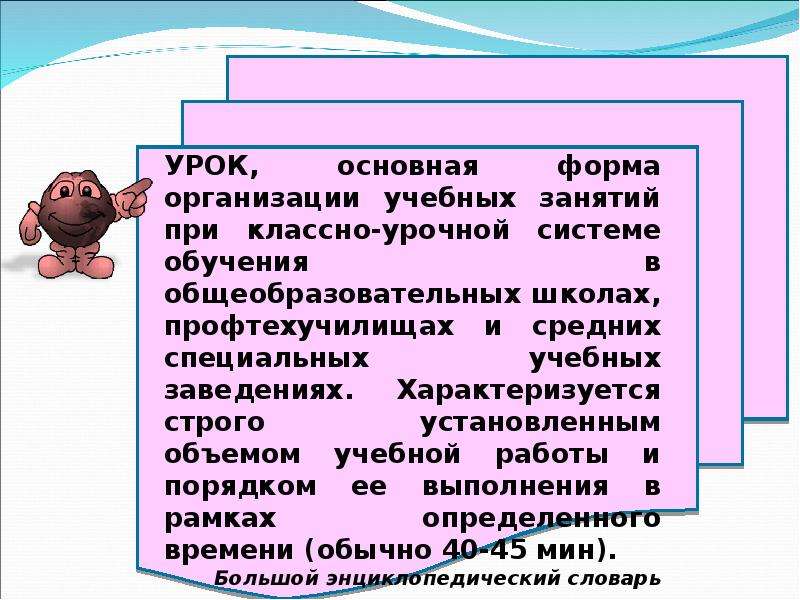 УРОК, основная форма организации учебных занятий при классно-урочной системе обучения в общеобразовательных школах, профтехучилищах и средних специальных учебных заведениях. Характеризуется строго установленным объемом учебной работы и порядком ее выполнения в рамках определенного времени (обычно 40-45 мин).

Большой энциклопедический словарь